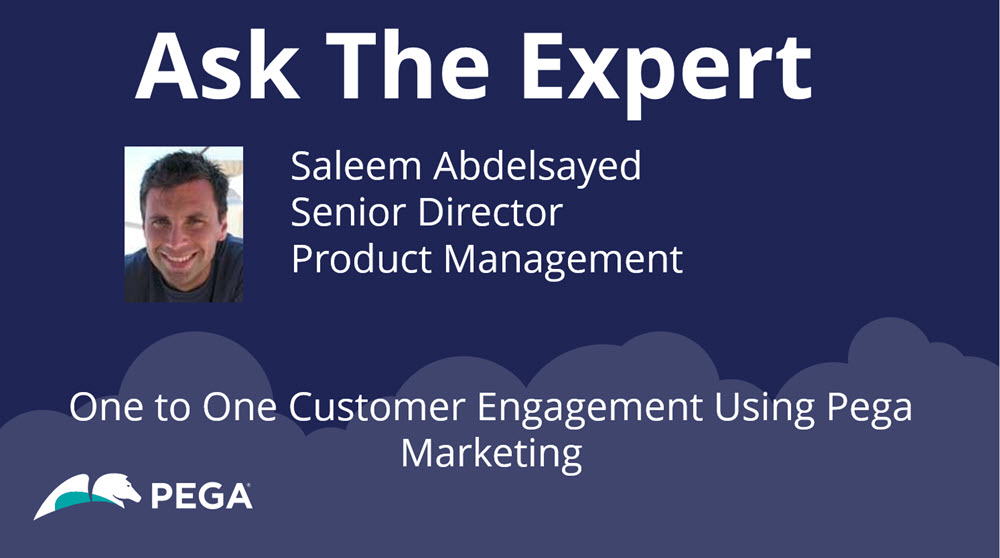 Ask The Expert

Saleem Abdelsayed
Senior Director
Product Management

One to One Customer Engagement Using Pega Marketing

PEGA